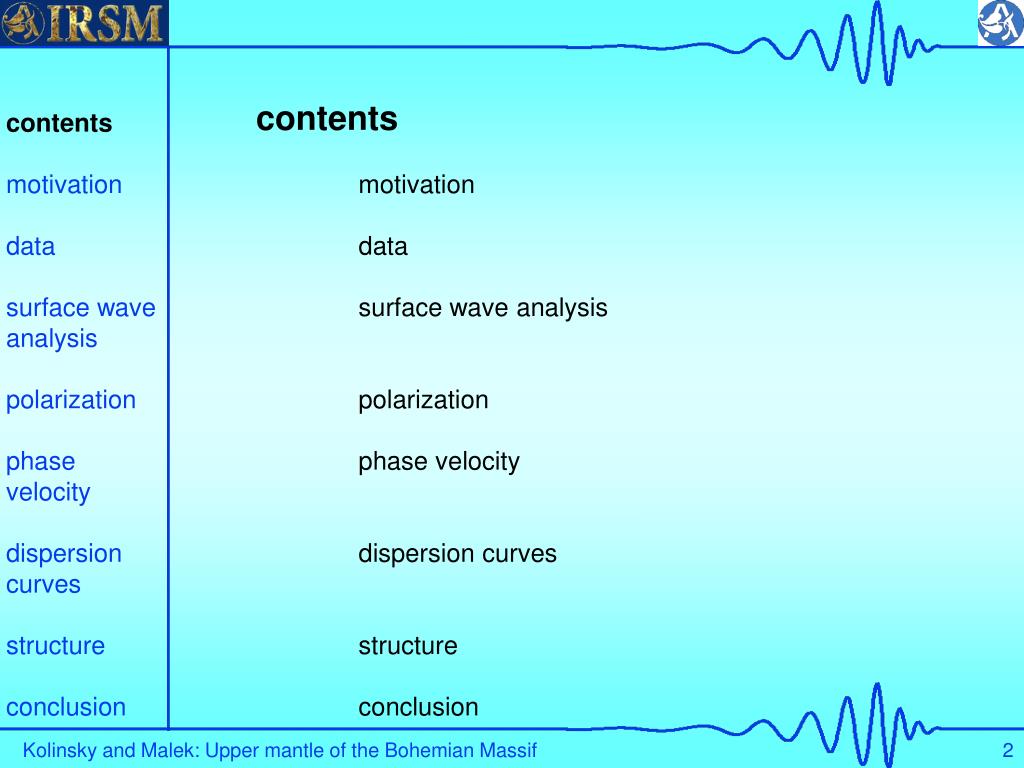 IRSM

contents

motivation

data

surface wave analysis

polarization

phase velocity

dispersion curves

structure

conclusion

contents

motivation

data

surface wave analysis

polarization

phase velocity

dispersion curves

structure

conclusion

Kolinsky and Malek: Upper mantle of the Bohemian Massif

2